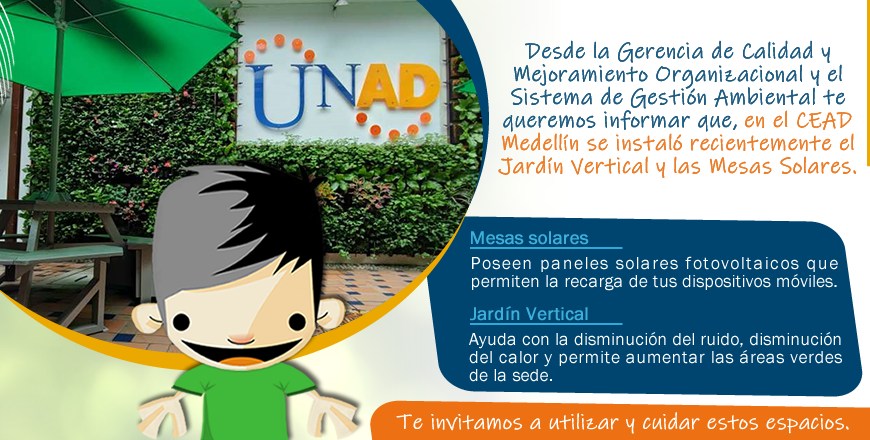 UNAD

Desde la Gerencia de Calidad y Mejoramiento Organizacional y el Sistema de Gestión Ambiental te queremos informar que, en el CEAD Medellín se instaló recientemente el Jardín Vertical y las Mesas Solares.

Mesas solares

Poseen paneles solares fotovoltaicos que permiten la recarga de tus dispositivos móviles.

Jardín Vertical

Ayuda con la disminución del ruido, disminución del calor y permite aumentar las áreas verdes de la sede.

Te invitamos a utilizar y cuidar estos espacios.